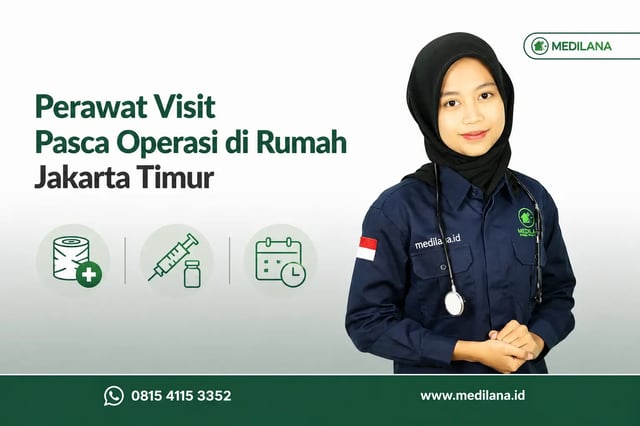 MEDILANA

Perawat Visit
Pasca Operasi di Rumah
Jakarta Timur

medilana.id

MEDILANA

0815 4115 3352

www.medilana.id